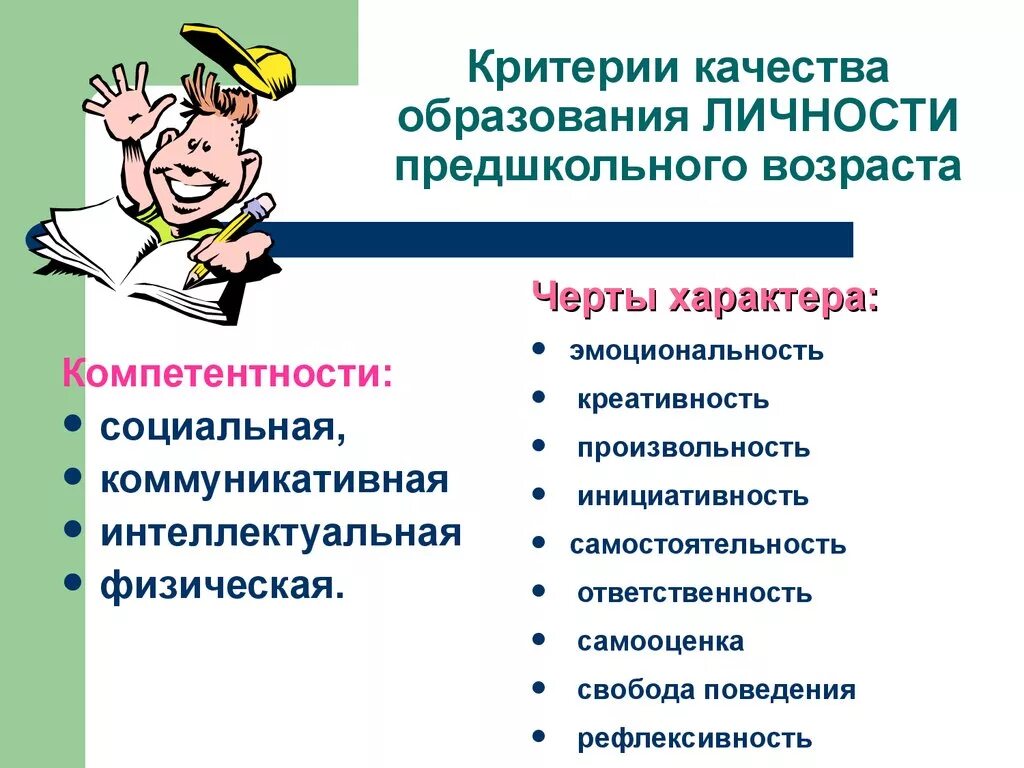 Критерии качества образования ЛИЧНОСТИ предшкольного возраста

Компетентности:
• социальная,
• коммуникативная
• интеллектуальная
• физическая.

Черты характера:
• эмоциональность
• креативность
• произвольность
• инициативность
• самостоятельность
• ответственность
• самооценка
• свобода поведения
• рефлексивность